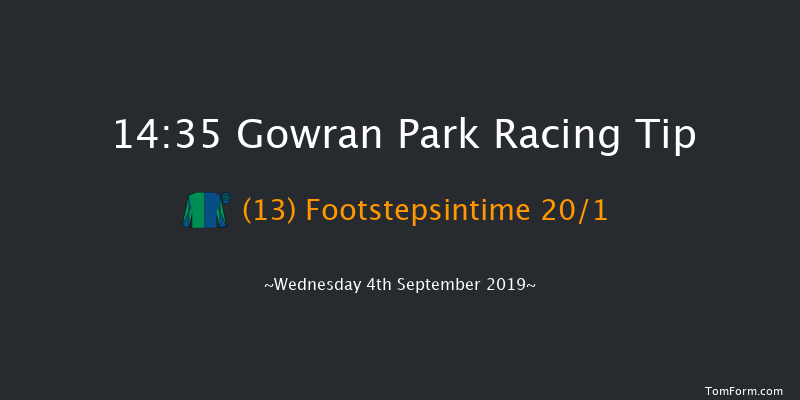 14:35 Gowran Park Racing Tip

(13) Footstepsintime 20/1

~Wednesday 4th September 2019~

TomForm.com